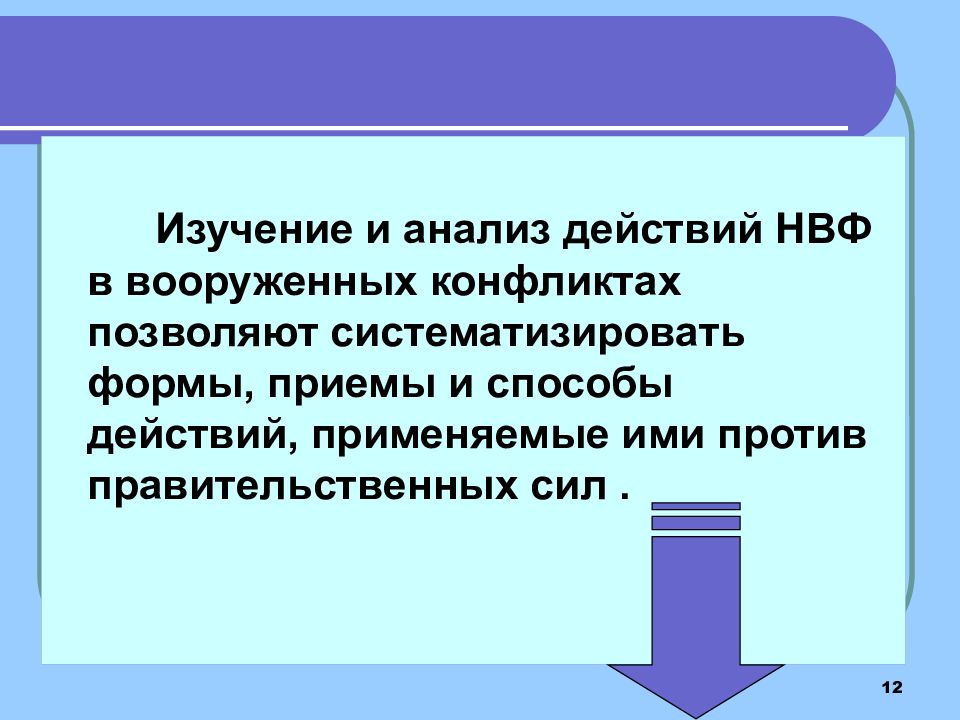 Изучение и анализ действий НВФ в вооруженных конфликтах позволяют систематизировать формы, приемы и способы действий, применяемые ими против правительственных сил .

12